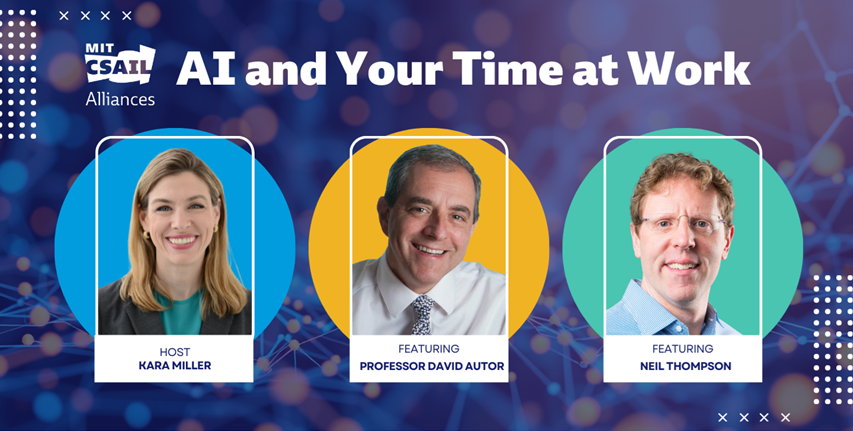 MIT CSAIL Alliances

AI and Your Time at Work

HOST
KARA MILLER

FEATURING
PROFESSOR DAVID AUTOR

FEATURING
NEIL THOMPSON